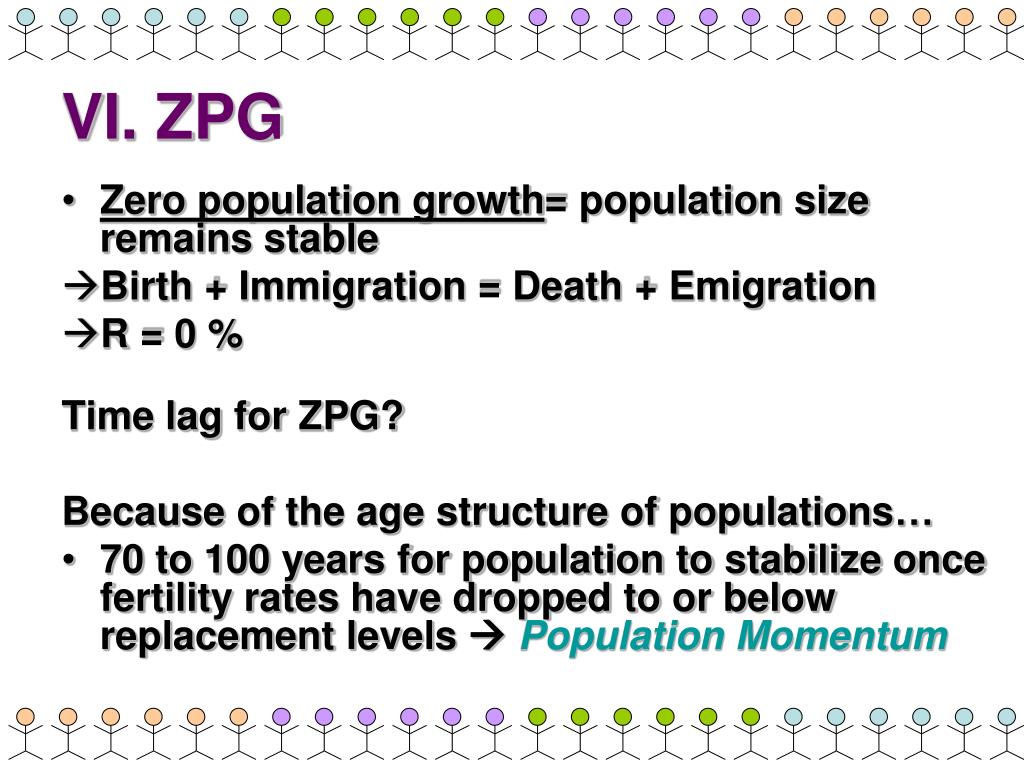 VI. ZPG

• Zero population growth= population size remains stable

→Birth + Immigration = Death + Emigration

→R = 0 %

Time lag for ZPG?

Because of the age structure of populations…

• 70 to 100 years for population to stabilize once fertility rates have dropped to or below replacement levels → Population Momentum